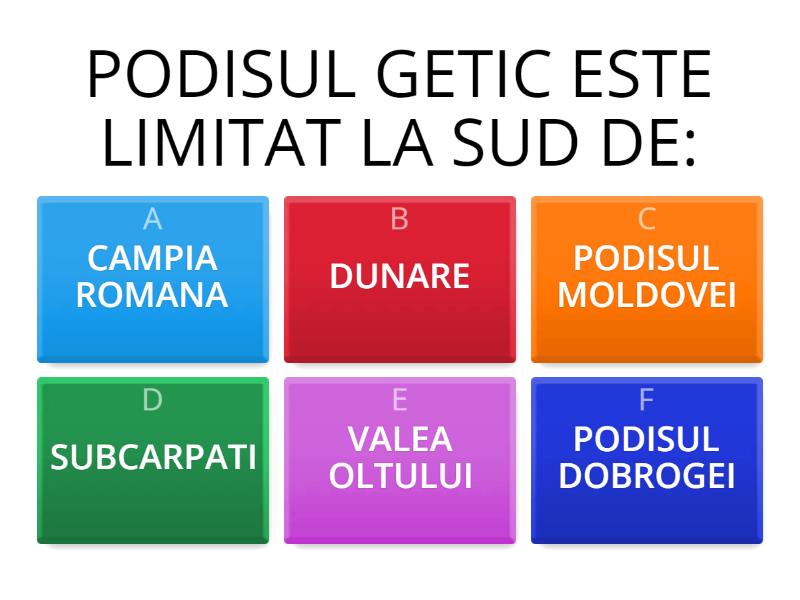 PODISUL GETIC ESTE LIMITAT LA SUD DE:

A
CAMPIA ROMANA

B
DUNARE

C
PODISUL MOLDOVEI

D
SUBCARPATI

E
VALEA OLTULUI

F
PODISUL DOBROGEI